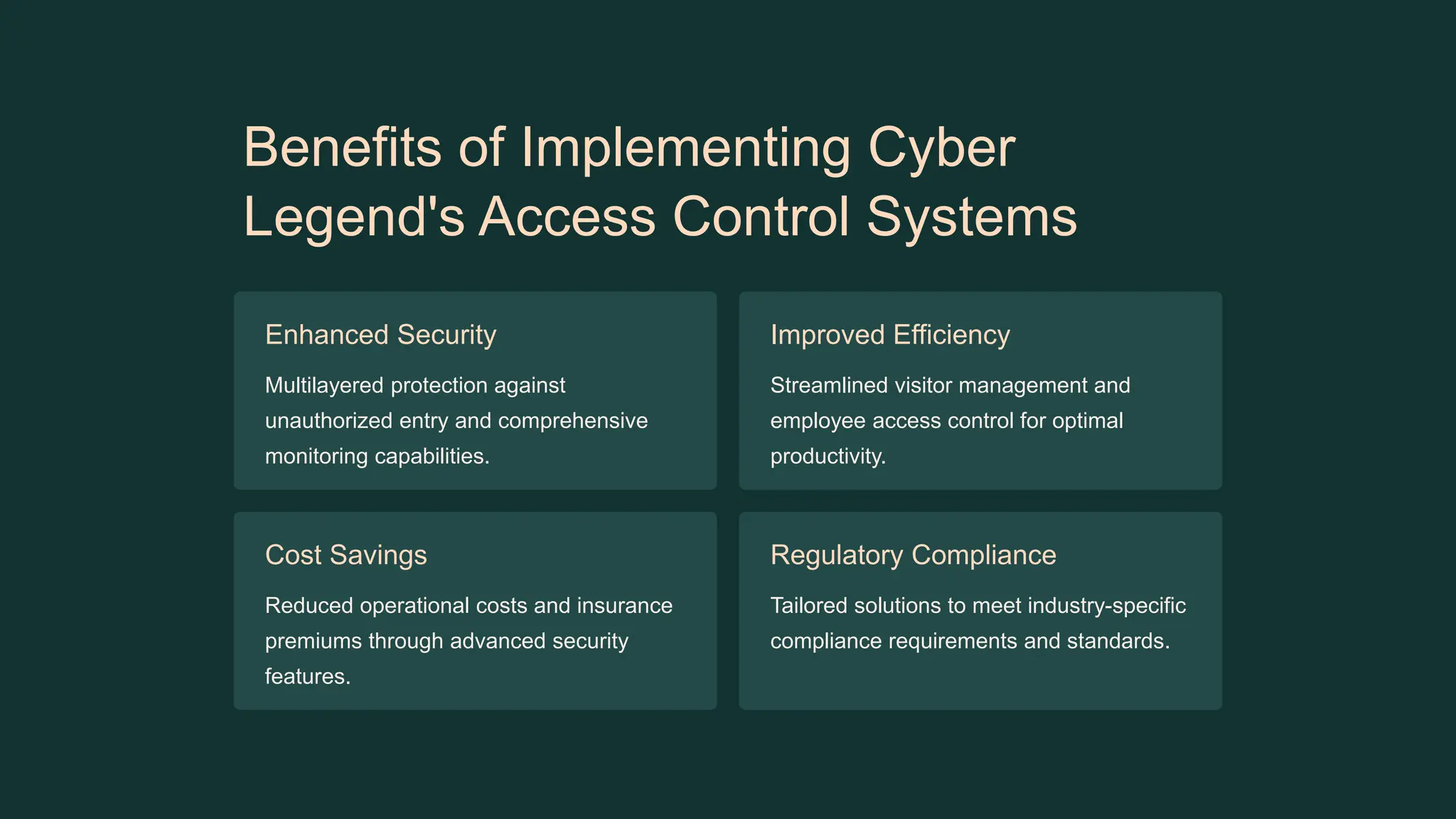 Benefits of Implementing Cyber Legend's Access Control Systems

Enhanced Security

Multilayered protection against unauthorized entry and comprehensive monitoring capabilities.

Improved Efficiency

Streamlined visitor management and employee access control for optimal productivity.

Cost Savings

Reduced operational costs and insurance premiums through advanced security features.

Regulatory Compliance

Tailored solutions to meet industry-specific compliance requirements and standards.